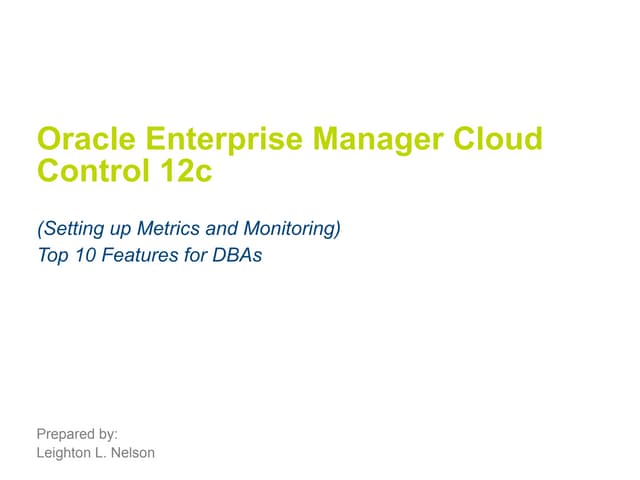 Oracle Enterprise Manager Cloud Control 12c

(Setting up Metrics and Monitoring)
Top 10 Features for DBAs

Prepared by:
Leighton L. Nelson